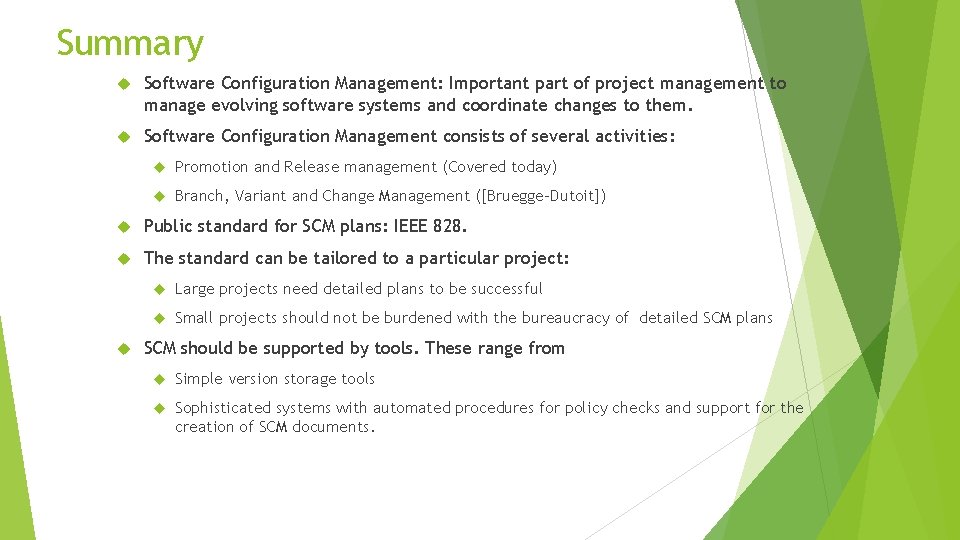 Summary

Software Configuration Management: Important part of project management to manage evolving software systems and coordinate changes to them.

Software Configuration Management consists of several activities:

Promotion and Release management (Covered today)

Branch, Variant and Change Management ([Bruegge-Dutoit])

Public standard for SCM plans: IEEE 828.

The standard can be tailored to a particular project:

Large projects need detailed plans to be successful

Small projects should not be burdened with the bureaucracy of detailed SCM plans

SCM should be supported by tools. These range from

Simple version storage tools

Sophisticated systems with automated procedures for policy checks and support for the creation of SCM documents.